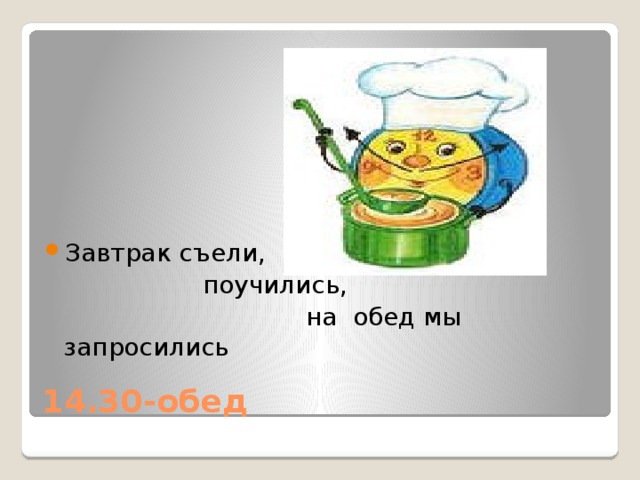 12
9
3

Завтрак съели,
поучились,
на обед мы запросились

14.30-обед